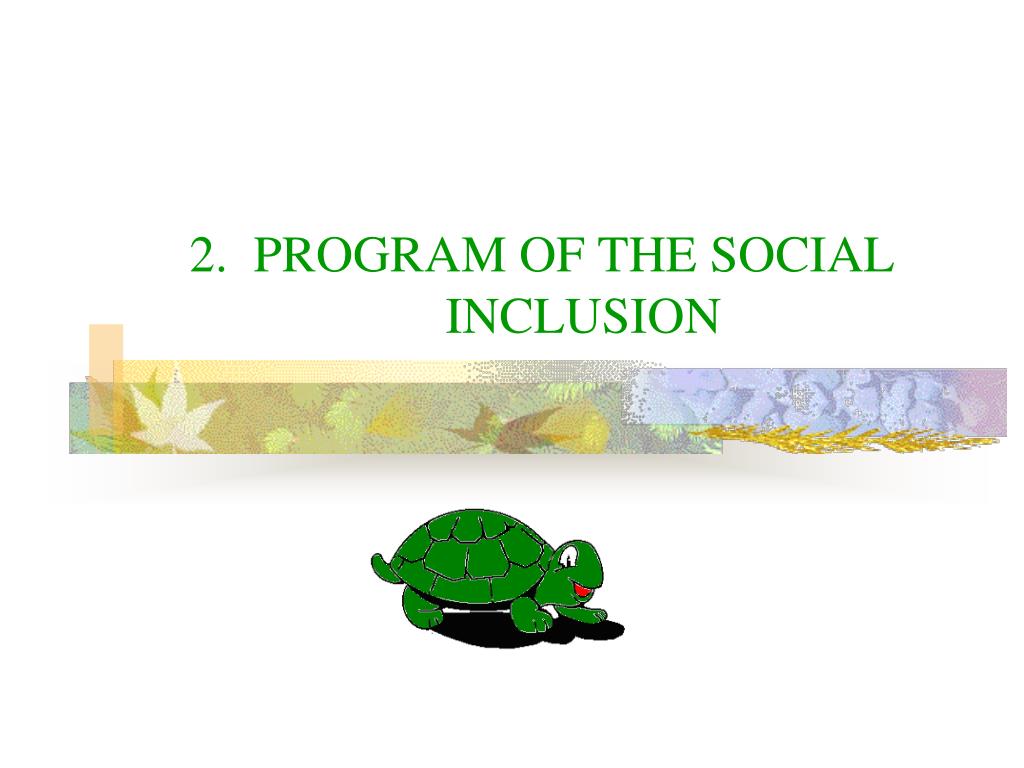 2. PROGRAM OF THE SOCIAL INCLUSION